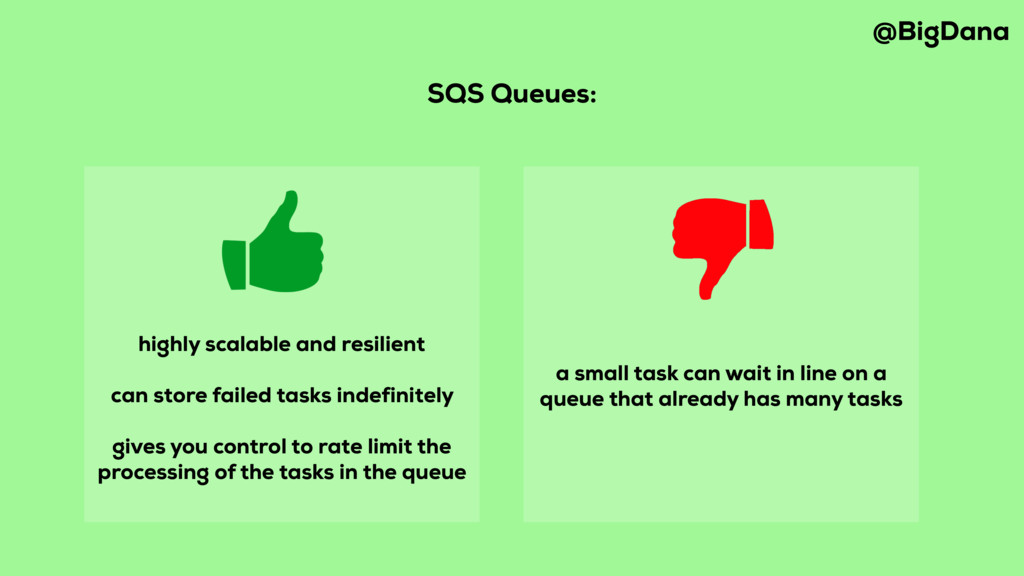 @BigDana

SQS Queues:

highly scalable and resilient

can store failed tasks indefinitely

gives you control to rate limit the processing of the tasks in the queue

a small task can wait in line on a queue that already has many tasks